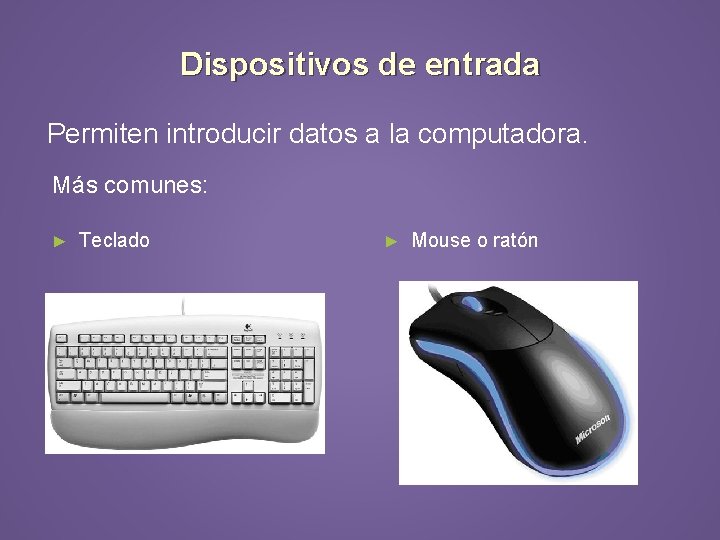 Dispositivos de entrada

Permiten introducir datos a la computadora.

Más comunes:

► Teclado

► Mouse o ratón

Microsoft